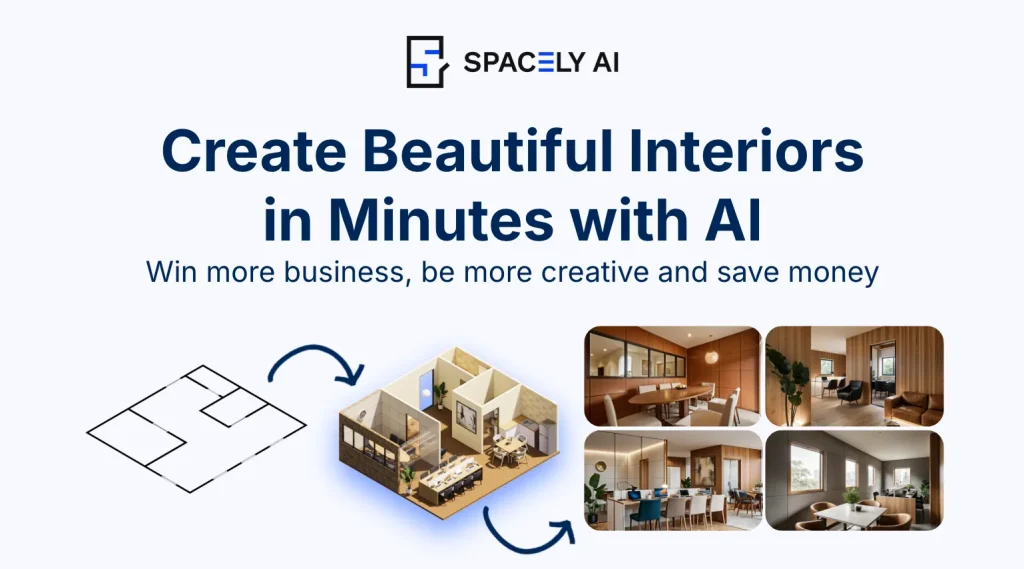 SPACELY AI

Create Beautiful Interiors in Minutes with AI

Win more business, be more creative and save money